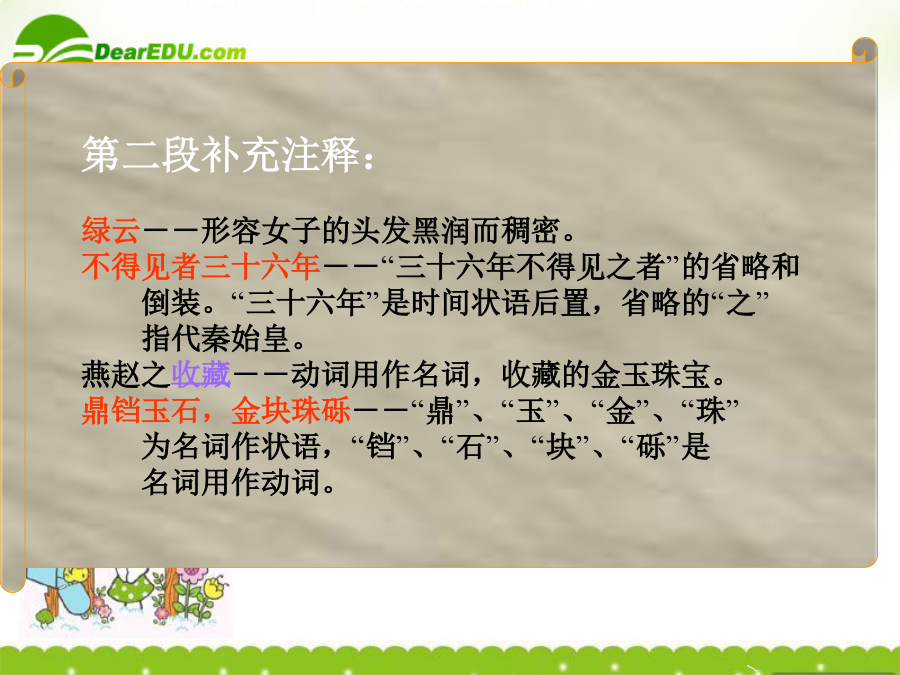 DearEDU.com

第二段补充注释：

绿云——形容女子的头发黑润而稠密。
不得见者三十六年——“三十六年不得见之者”的省略和倒装。“三十六年”是时间状语后置，省略的“之”指代秦始皇。
燕赵之收藏——动词用作名词，收藏的金玉珠宝。
鼎铛玉石，金块珠砾——“鼎”、“玉”、“金”、“珠”为名词作状语，“铛”、“石”、“块”、“砾”是名词用作动词。